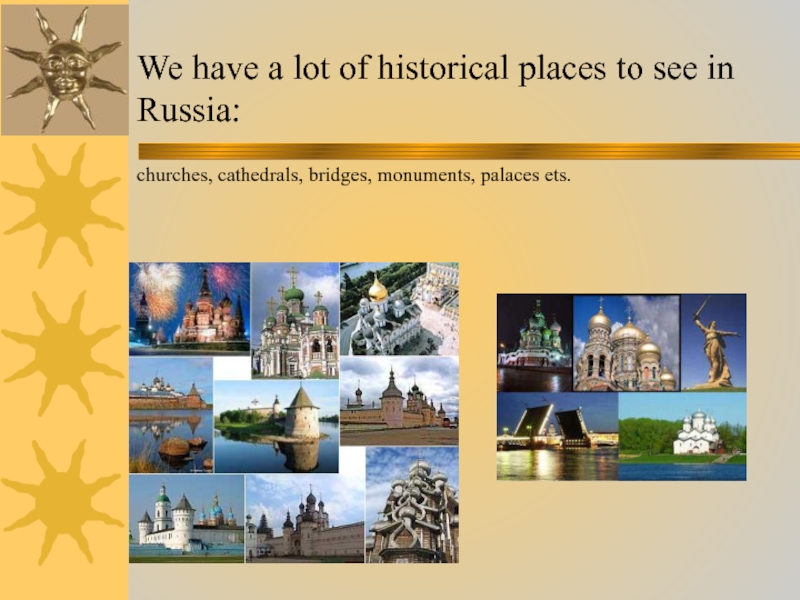 We have a lot of historical places to see in Russia:

churches, cathedrals, bridges, monuments, palaces ets.